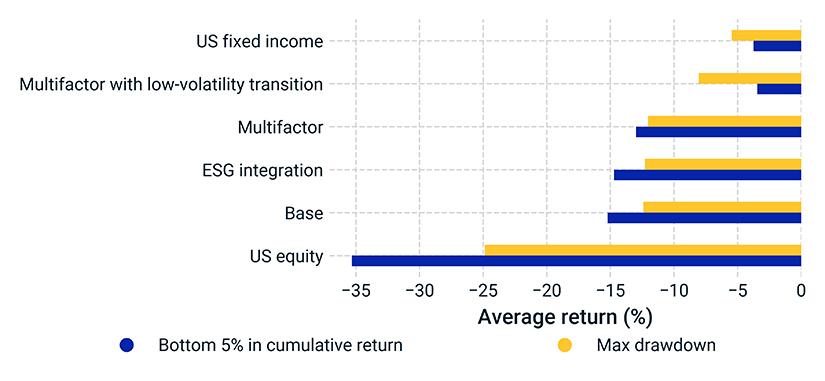 US fixed income
Multifactor with low-volatility transition
Multifactor
ESG integration
Base
US equity

−35 −30 −25 −20 −15 −10 −5 0

Average return (%)

Bottom 5% in cumulative return
Max drawdown